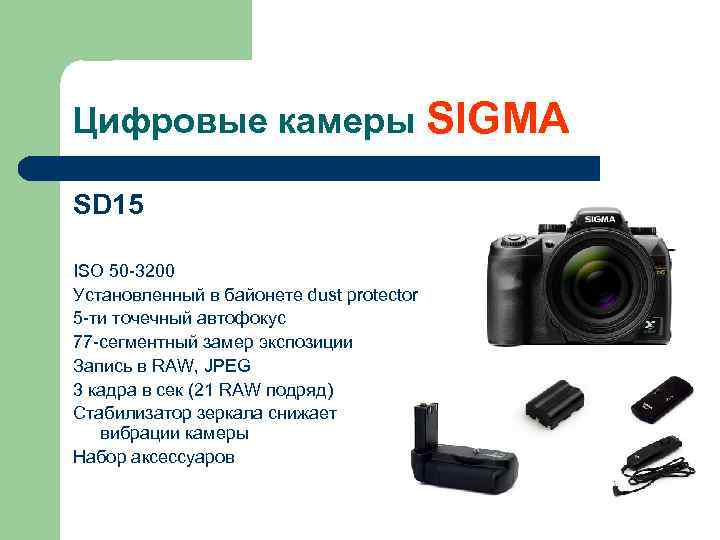 Цифровые камеры SIGMA

SD15

ISO 50-3200
Установленный в байонете dust protector
5-ти точечный автофокус
77-сегментный замер экспозиции
Запись в RAW, JPEG
3 кадра в сек (21 RAW подряд)
Стабилизатор зеркала снижает вибрации камеры
Набор аксессуаров

SIGMA